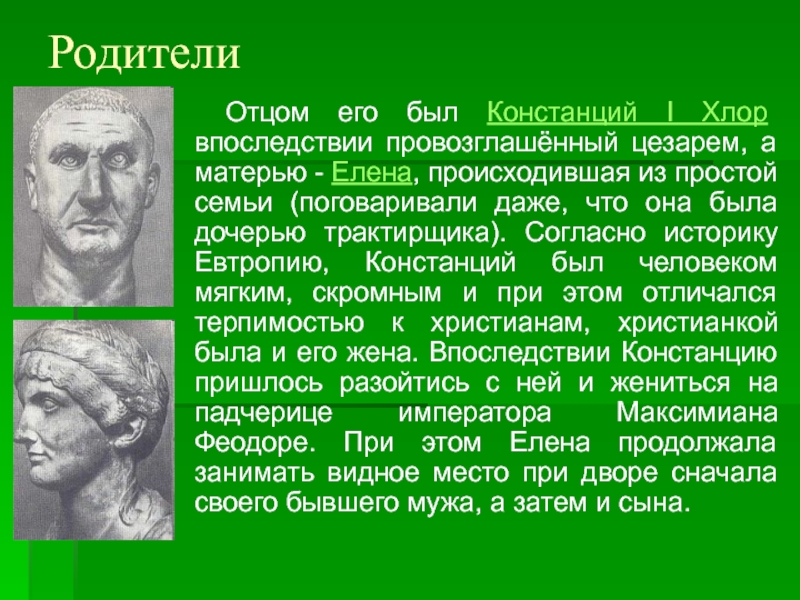 Родители

Отцом его был Констанций I Хлор впоследствии провозглашённый цезарем, а матерью - Елена, происходившая из простой семьи (поговаривали даже, что она была дочерью трактирщика). Согласно историку Евтропию, Констанций был человеком мягким, скромным и при этом отличался терпимостью к христианам, христианкой была и его жена. Впоследствии Констанцию пришлось разойтись с ней и жениться на падчерице императора Максимиана Феодоре. При этом Елена продолжала занимать видное место при дворе сначала своего бывшего мужа, а затем и сына.